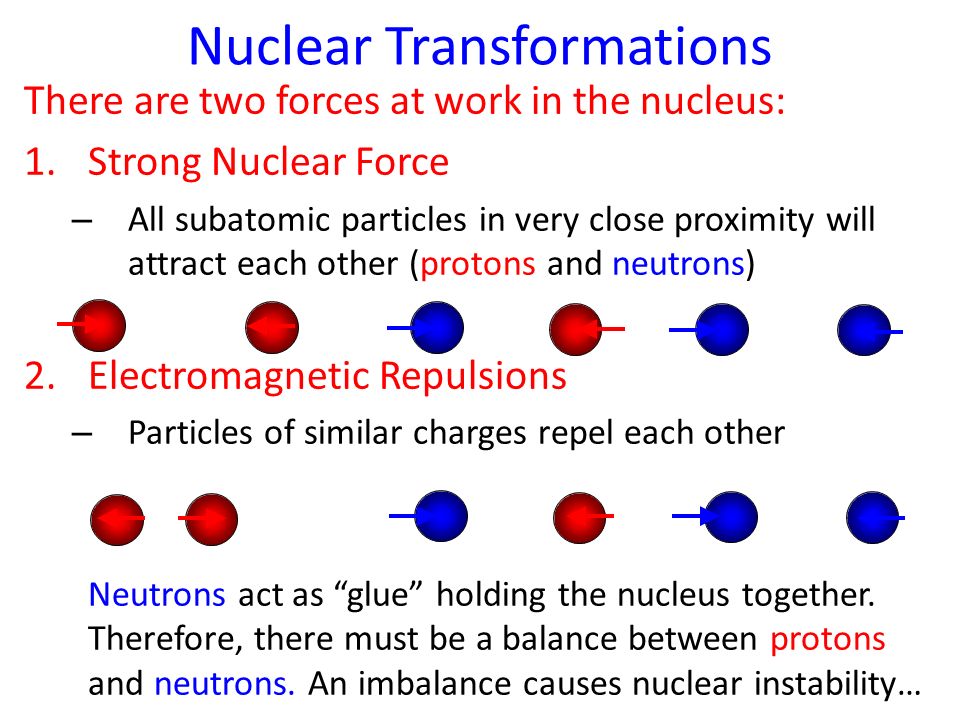 Nuclear Transformations

There are two forces at work in the nucleus:

1. Strong Nuclear Force

– All subatomic particles in very close proximity will attract each other (protons and neutrons)

2. Electromagnetic Repulsions

– Particles of similar charges repel each other

Neutrons act as “glue” holding the nucleus together. Therefore, there must be a balance between protons and neutrons. An imbalance causes nuclear instability…